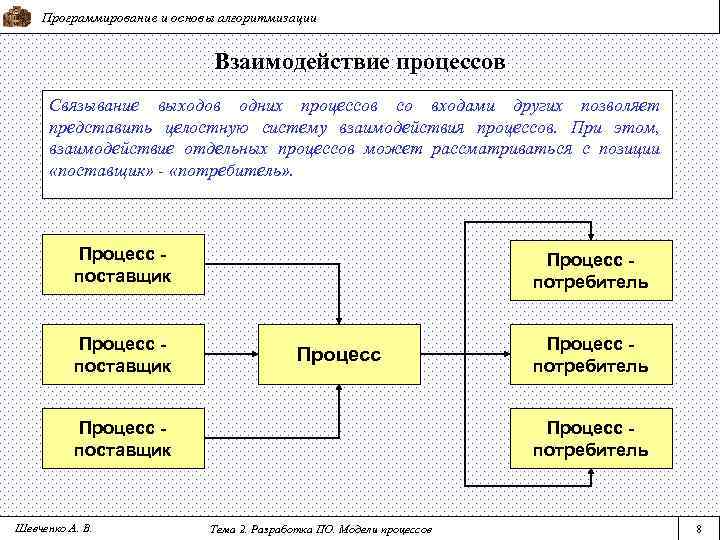 Программирование и основы алгоритмизации

Взаимодействие процессов

Связывание выходов одних процессов со входами других позволяет представить целостную систему взаимодействия процессов. При этом, взаимодействие отдельных процессов может рассматриваться с позиции «поставщик» - «потребитель».

Процесс - поставщик

Процесс - поставщик

Процесс - поставщик

Процесс

Процесс - потребитель

Процесс - потребитель

Процесс - потребитель

Шевченко А. В.

Тема 2. Разработка ПО. Модели процессов

8